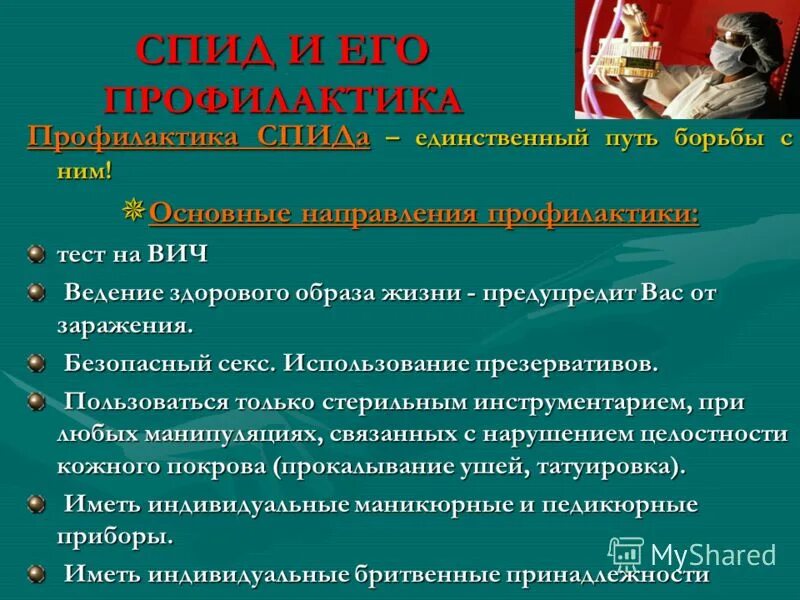 СПИД И ЕГО ПРОФИЛАКТИКА

Профилактика СПИДа – единственный путь борьбы с ним!

Основные направления профилактики:

тест на ВИЧ

Ведение здорового образа жизни - предупредит Вас от заражения.

Безопасный секс. Использование презервативов.

Пользоваться только стерильным инструментарием, при любых манипуляциях, связанных с нарушением целостности кожного покрова (прокалывание ушей, татуировка).

Иметь индивидуальные маникюрные и педикюрные приборы.

Иметь индивидуальные бритвенные принадлежности

MyShared